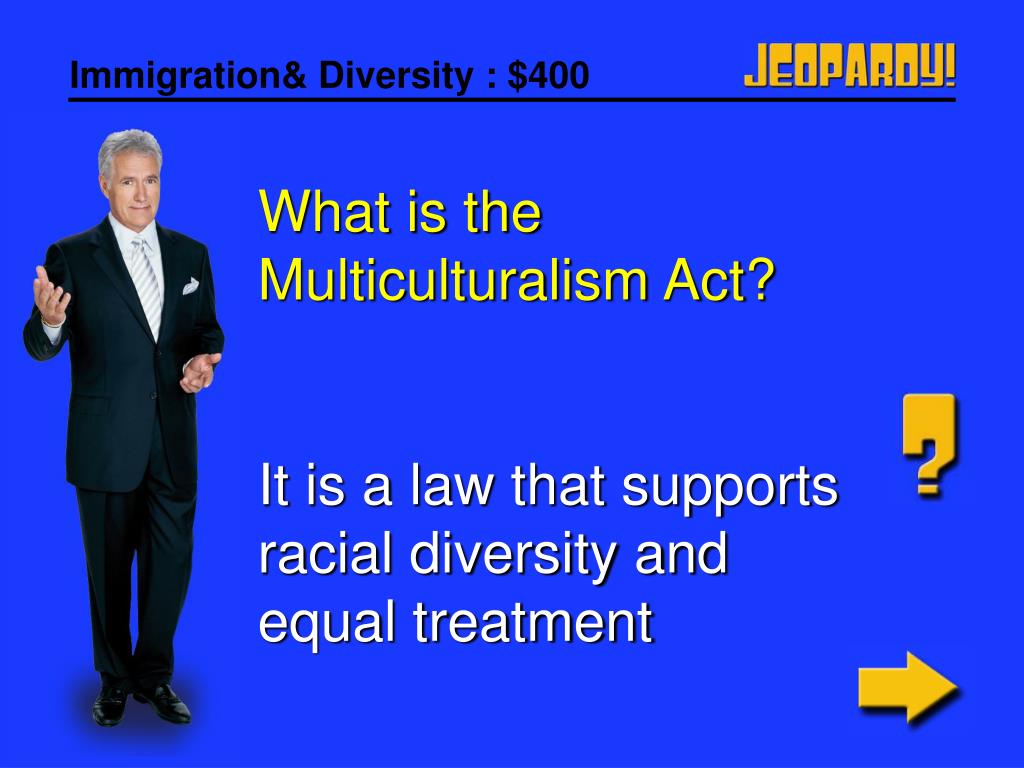 Immigration& Diversity : $400

JEOPARDY!

What is the Multiculturalism Act?

It is a law that supports racial diversity and equal treatment

?